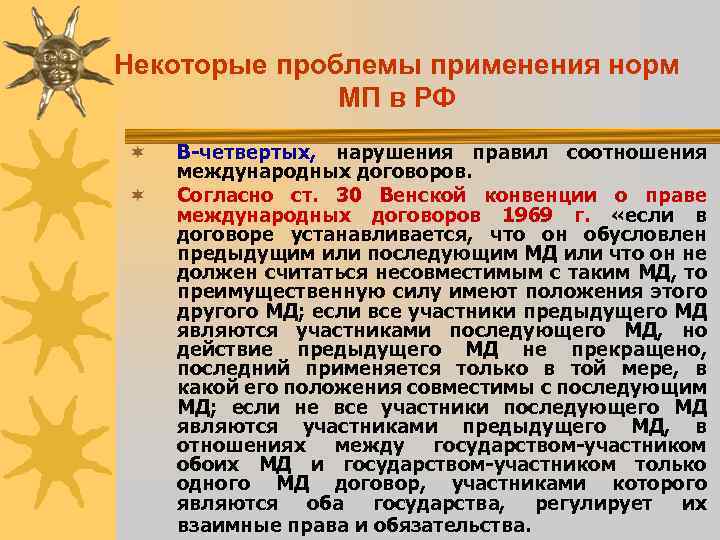 Некоторые проблемы применения норм МП в РФ

В-четвертых, нарушения правил соотношения международных договоров.

Согласно ст. 30 Венской конвенции о праве международных договоров 1969 г. «если в договоре устанавливается, что он обусловлен предыдущим или последующим МД или что он не должен считаться несовместимым с таким МД, то преимущественную силу имеют положения этого другого МД; если все участники предыдущего МД являются участниками последующего МД, но действие предыдущего МД не прекращено, последний применяется только в той мере, в какой его положения совместимы с последующим МД; если не все участники последующего МД являются участниками предыдущего МД, в отношениях между государством-участником обоих МД и государством-участником только одного МД договор, участниками которого являются оба государства, регулирует их взаимные права и обязательства.